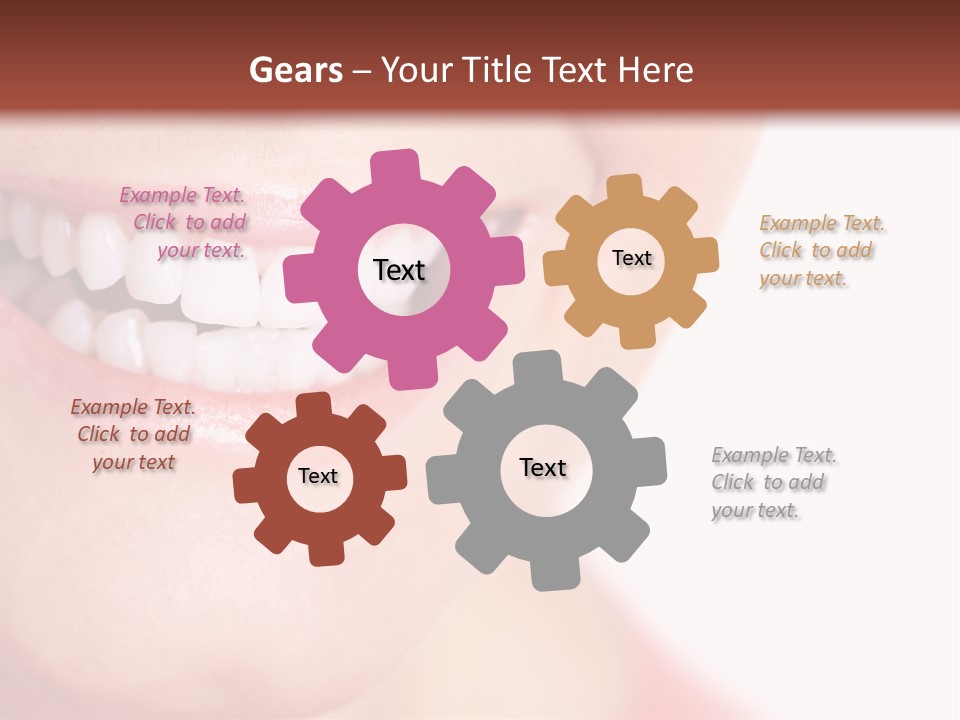 Gears – Your Title Text Here

Example Text. Click to add your text.

Text

Text

Example Text. Click to add your text.

Example Text. Click to add your text

Text

Text

Example Text. Click to add your text.